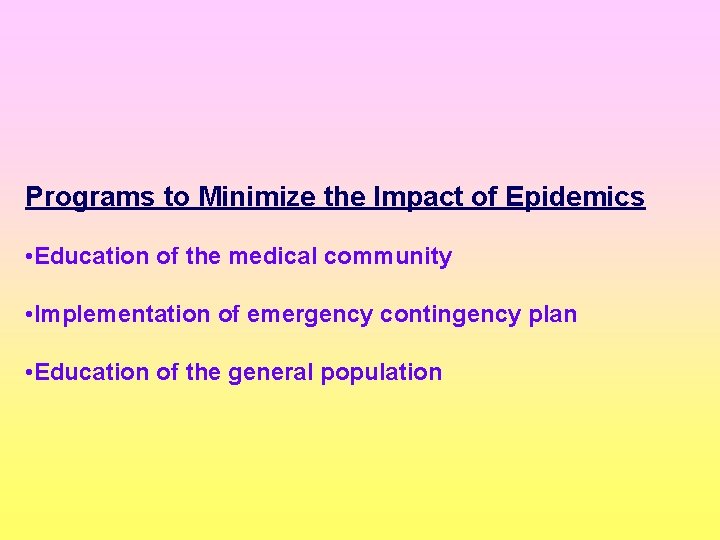 Programs to Minimize the Impact of Epidemics

•Education of the medical community

•Implementation of emergency contingency plan

•Education of the general population